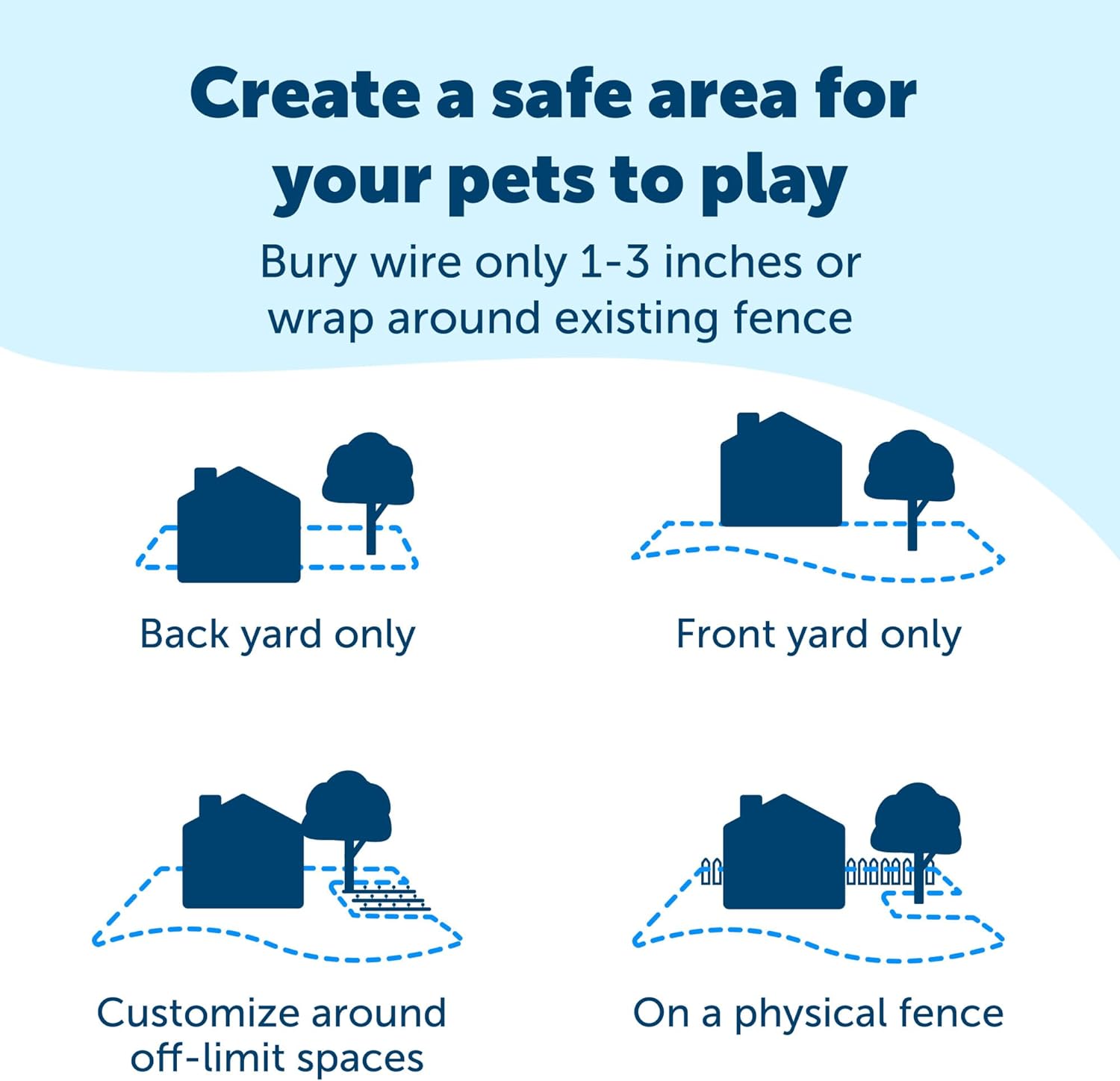 Create a safe area for your pets to play

Bury wire only 1-3 inches or wrap around existing fence

Back yard only

Front yard only

Customize around off-limit spaces

On a physical fence